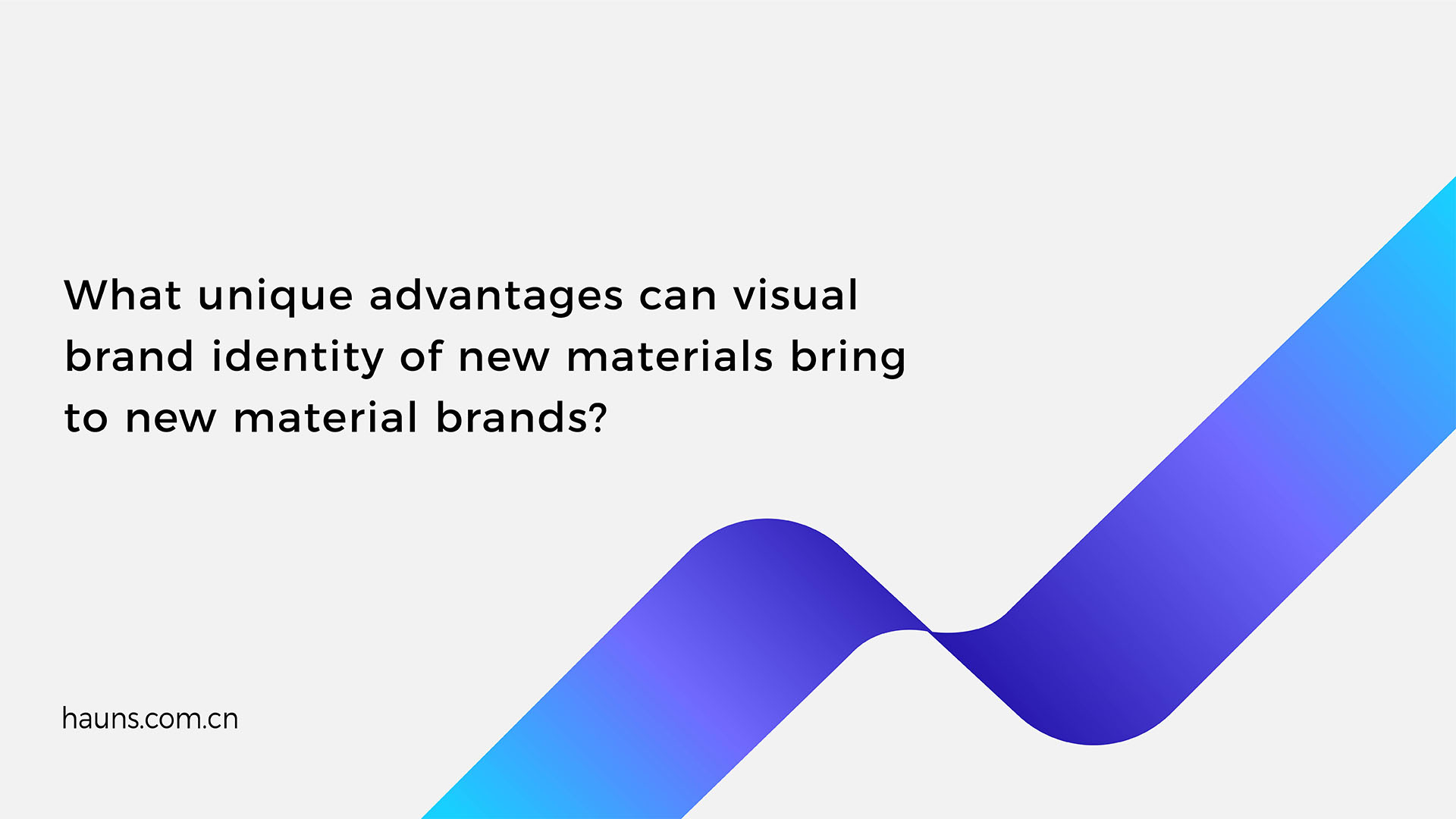 What unique advantages can visual brand identity of new materials bring to new material brands?

hauns.com.cn